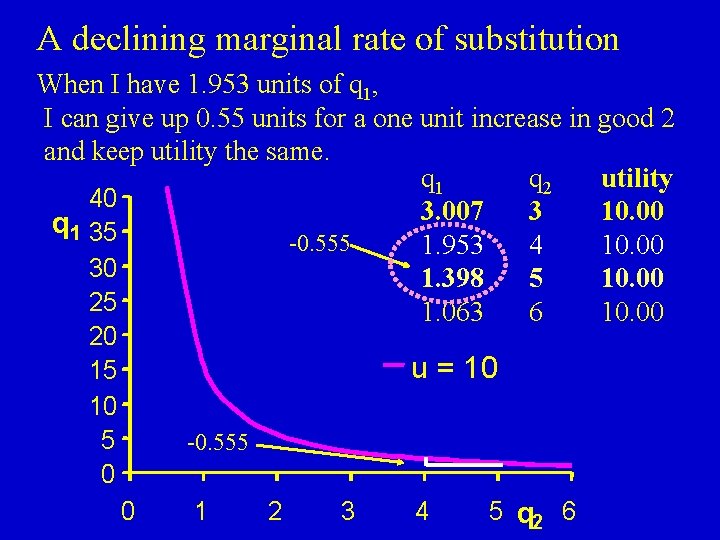 A declining marginal rate of substitution

When I have 1.953 units of $q_1$,
I can give up 0.55 units for a one unit increase in good 2 and keep utility the same.

| $q_1$ | $q_2$ | utility |
|---|---|---|
| 3.007 | 3 | 10.00 |
| 1.953 | 4 | 10.00 |
| 1.398 | 5 | 10.00 |
| 1.063 | 6 | 10.00 |

-0.555

$q_1$

40
35
30
25
20
15
10
5
0

u = 10

-0.555

0 1 2 3 4 5 6

$q_2$